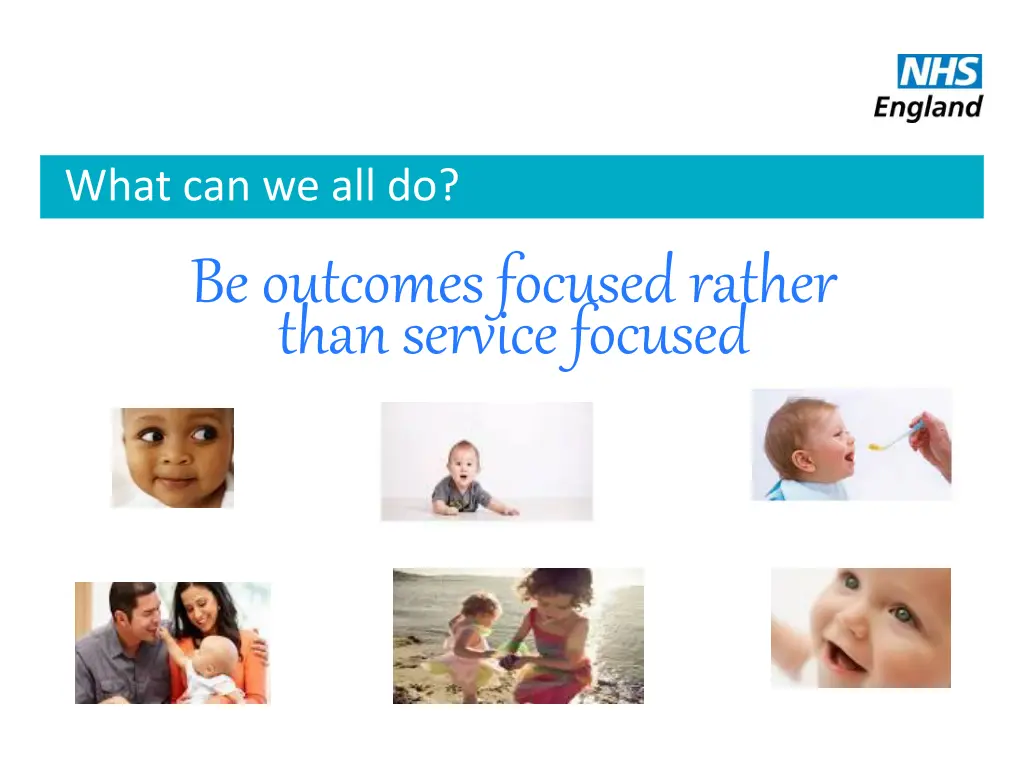 NHS
England

What can we all do?

Be outcomes focused rather than service focused